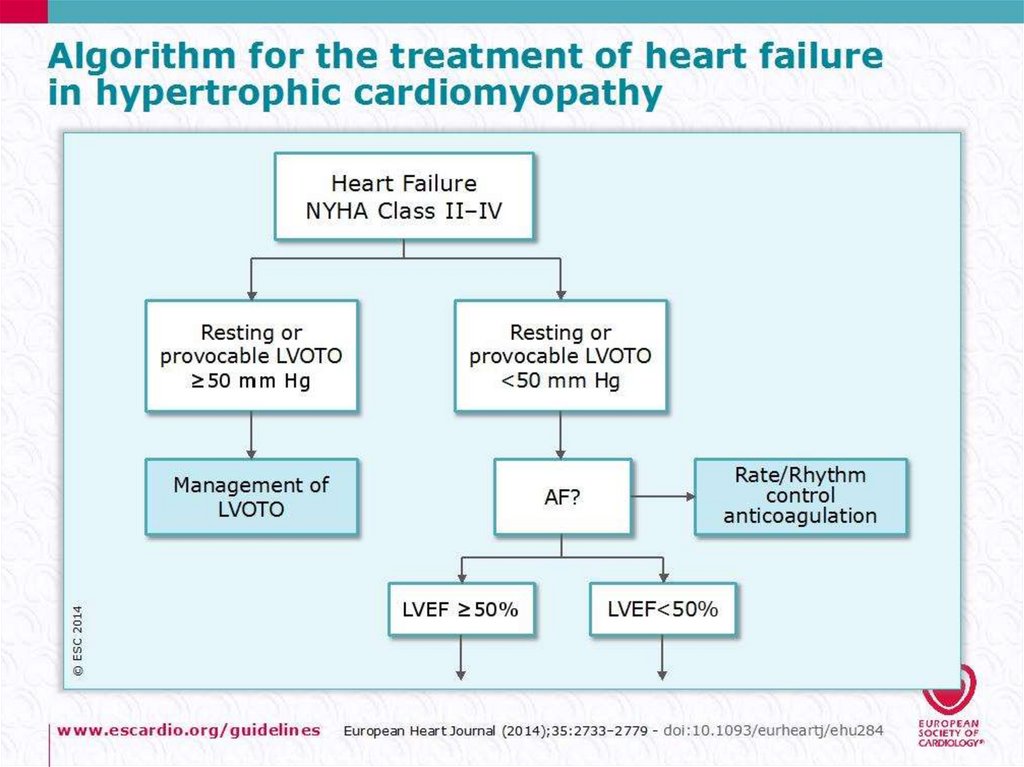 Algorithm for the treatment of heart failure in hypertrophic cardiomyopathy

Heart Failure
NYHA Class II–IV

Resting or provocable LVOTO ≥50 mm Hg

Resting or provocable LVOTO <50 mm Hg

Management of LVOTO

AF?

Rate/Rhythm control anticoagulation

LVEF ≥50%

LVEF<50%

© ESC 2014

www.escardio.org/guidelines European Heart Journal (2014);35:2733–2779 - doi:10.1093/eurheartj/ehu284

EUROPEAN SOCIETY OF CARDIOLOGY®